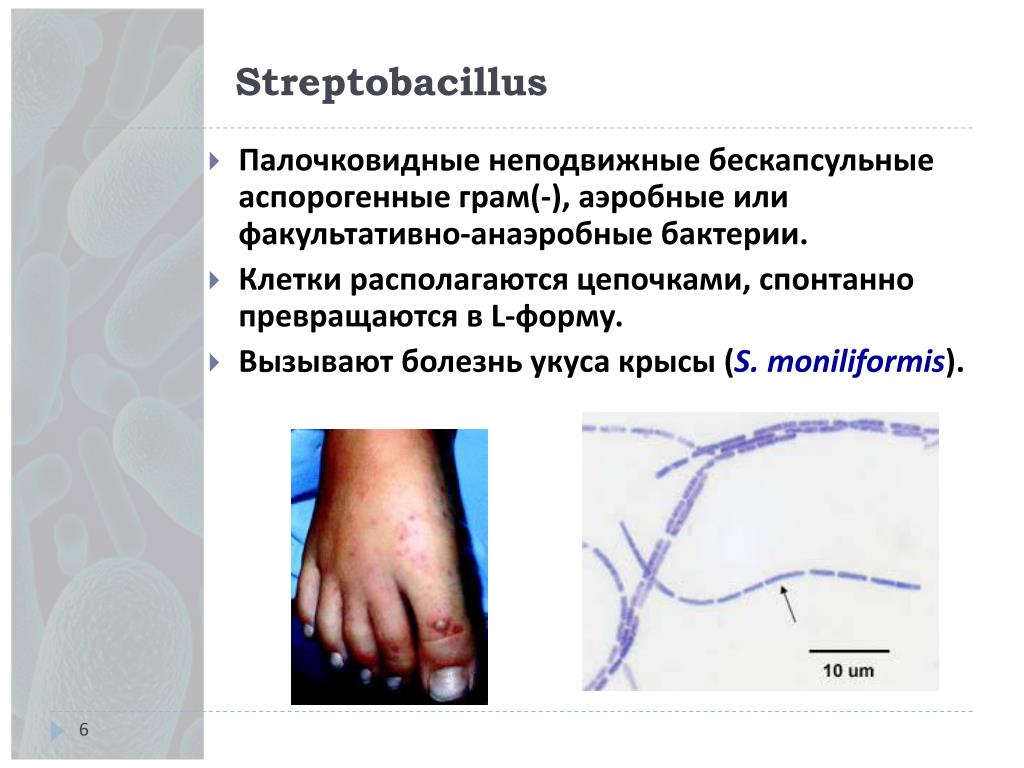 Streptobacillus

Палочковидные неподвижные бескапсульные аспорогенные грам(-), аэробные или факультативно-анаэробные бактерии.

Клетки располагаются цепочками, спонтанно превращаются в L-форму.

Вызывают болезнь укуса крысы (S. moniliformis).

10 um

6